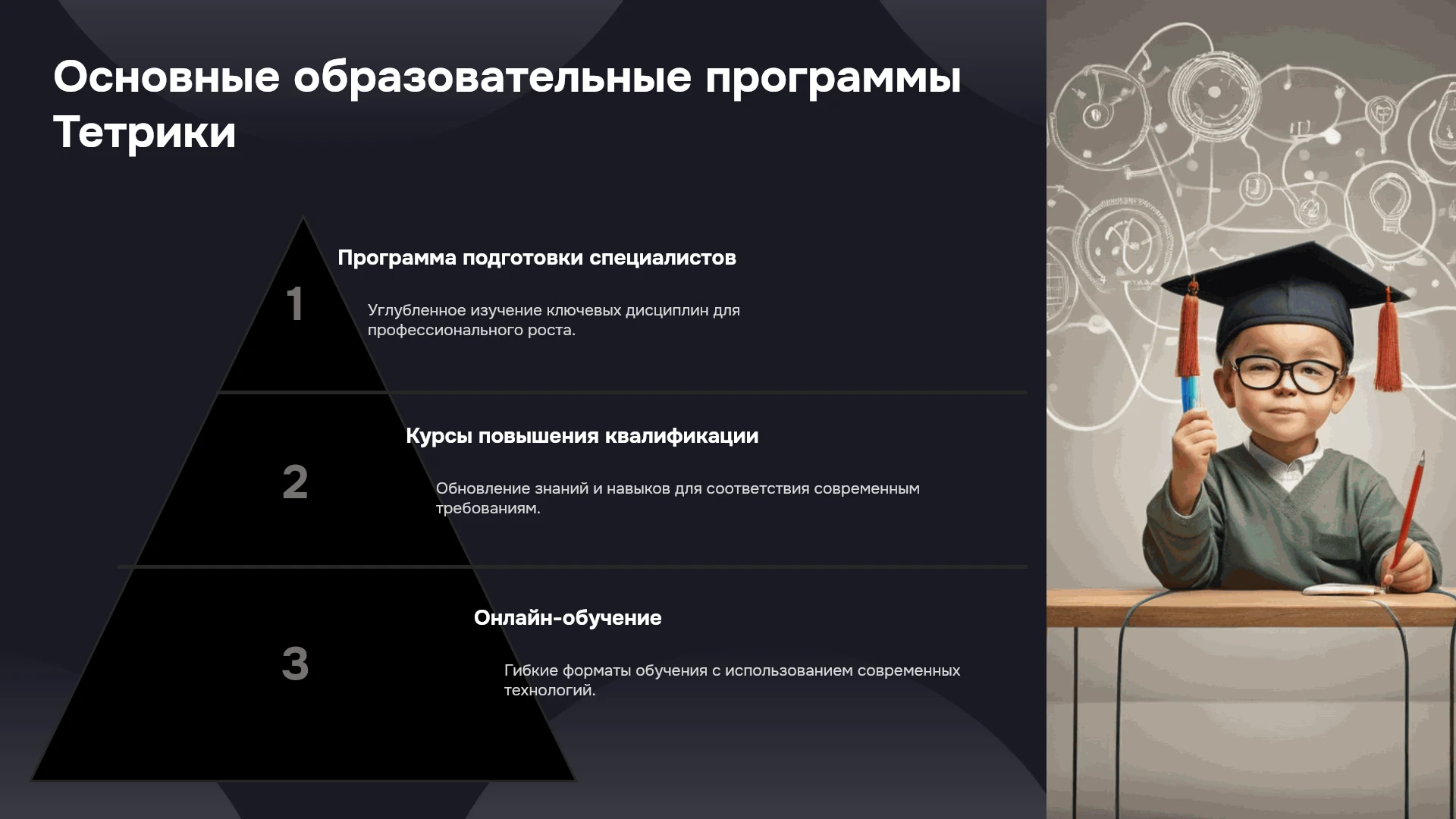 Основные образовательные программы Тетрики

1

Программа подготовки специалистов

Углубленное изучение ключевых дисциплин для профессионального роста.

2

Курсы повышения квалификации

Обновление знаний и навыков для соответствия современным требованиям.

3

Онлайн-обучение

Гибкие форматы обучения с использованием современных технологий.